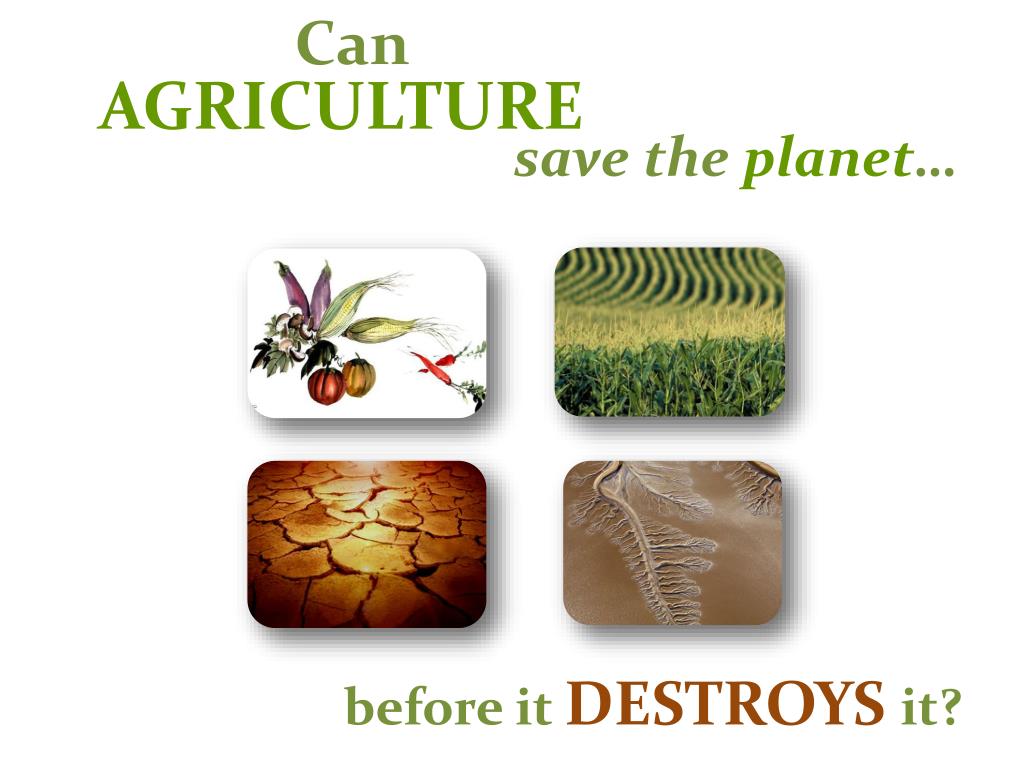 Can
AGRICULTURE
save the planet…

before it DESTROYS it?